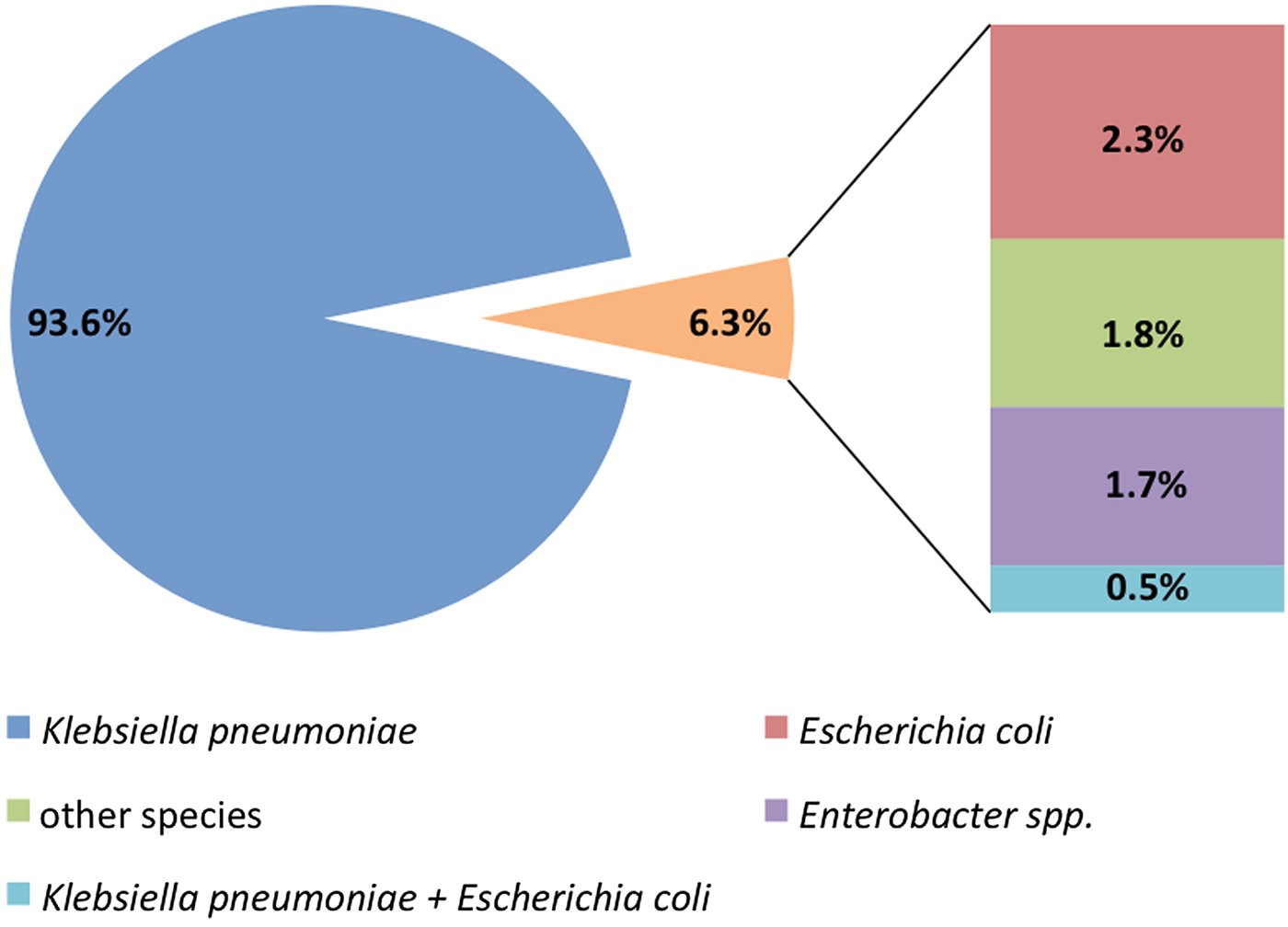 93.6%

6.3%

2.3%

1.8%

1.7%

0.5%

Klebsiella pneumoniae

Escherichia coli

other species

Enterobacter spp.

Klebsiella pneumoniae + Escherichia coli